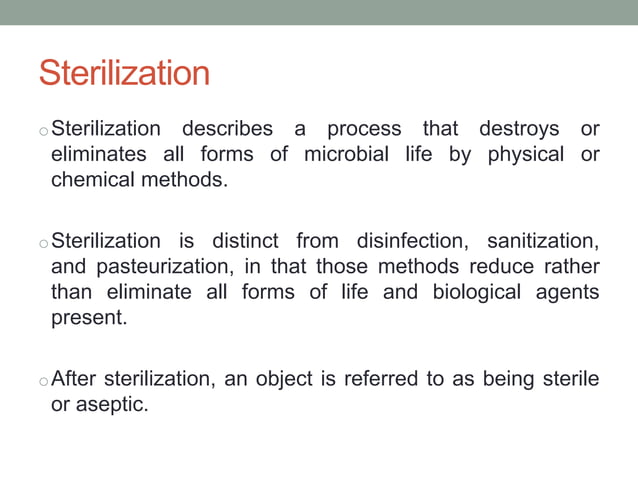 Sterilization

o Sterilization describes a process that destroys or eliminates all forms of microbial life by physical or chemical methods.

o Sterilization is distinct from disinfection, sanitization, and pasteurization, in that those methods reduce rather than eliminate all forms of life and biological agents present.

o After sterilization, an object is referred to as being sterile or aseptic.